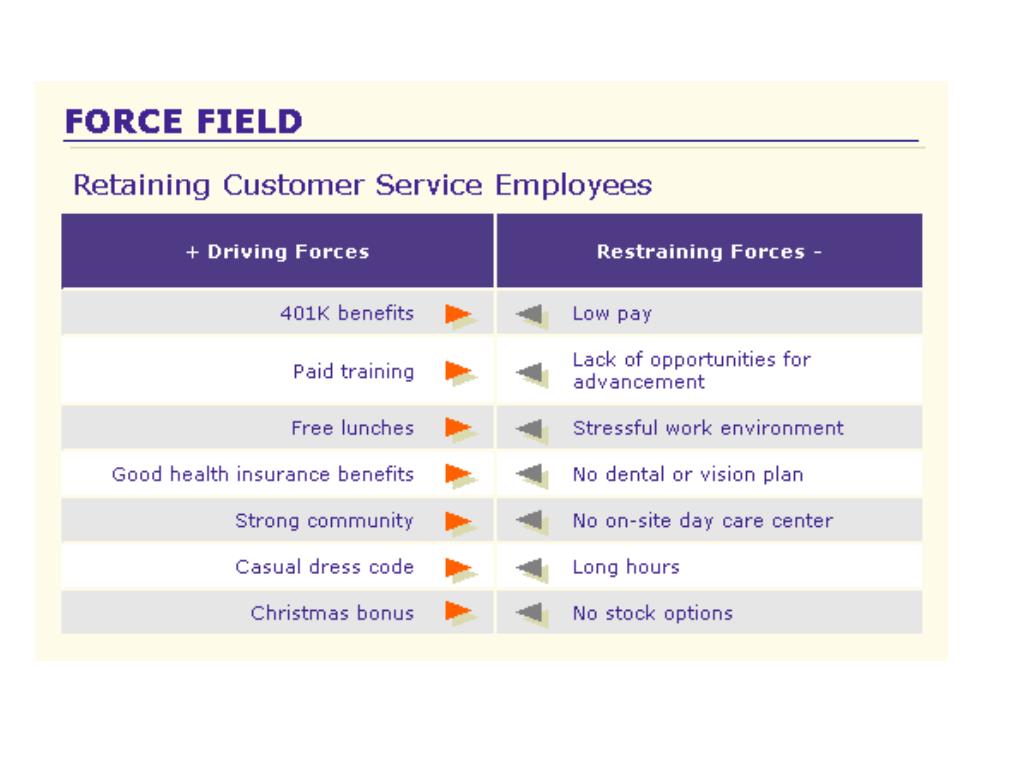 FORCE FIELD

Retaining Customer Service Employees

| + Driving Forces | Restraining Forces - |
|---|---|
| 401K benefits | Low pay |
| Paid training | Lack of opportunities for advancement |
| Free lunches | Stressful work environment |
| Good health insurance benefits | No dental or vision plan |
| Strong community | No on-site day care center |
| Casual dress code | Long hours |
| Christmas bonus | No stock options |